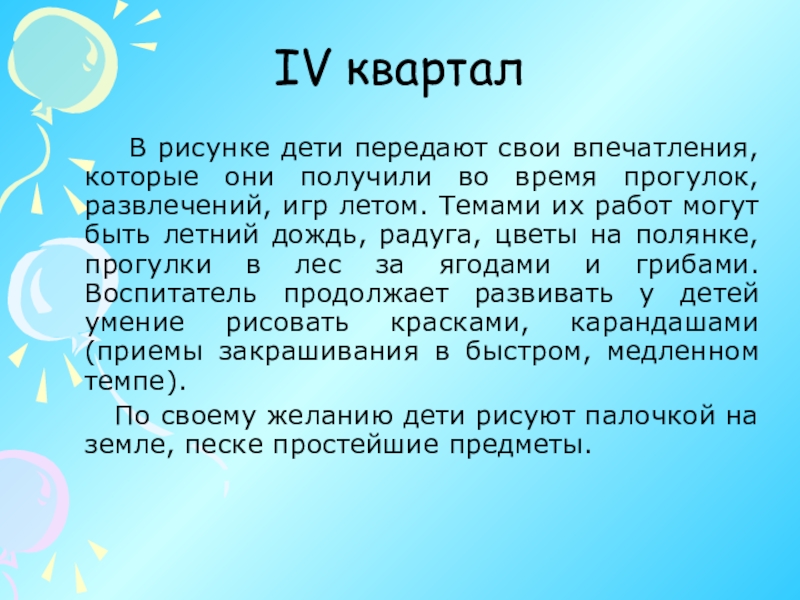 IV квартал

В рисунке дети передают свои впечатления, которые они получили во время прогулок, развлечений, игр летом. Темами их работ могут быть летний дождь, радуга, цветы на полянке, прогулки в лес за ягодами и грибами. Воспитатель продолжает развивать у детей умение рисовать красками, карандашами (приемы закрашивания в быстром, медленном темпе).

По своему желанию дети рисуют палочкой на земле, песке простейшие предметы.